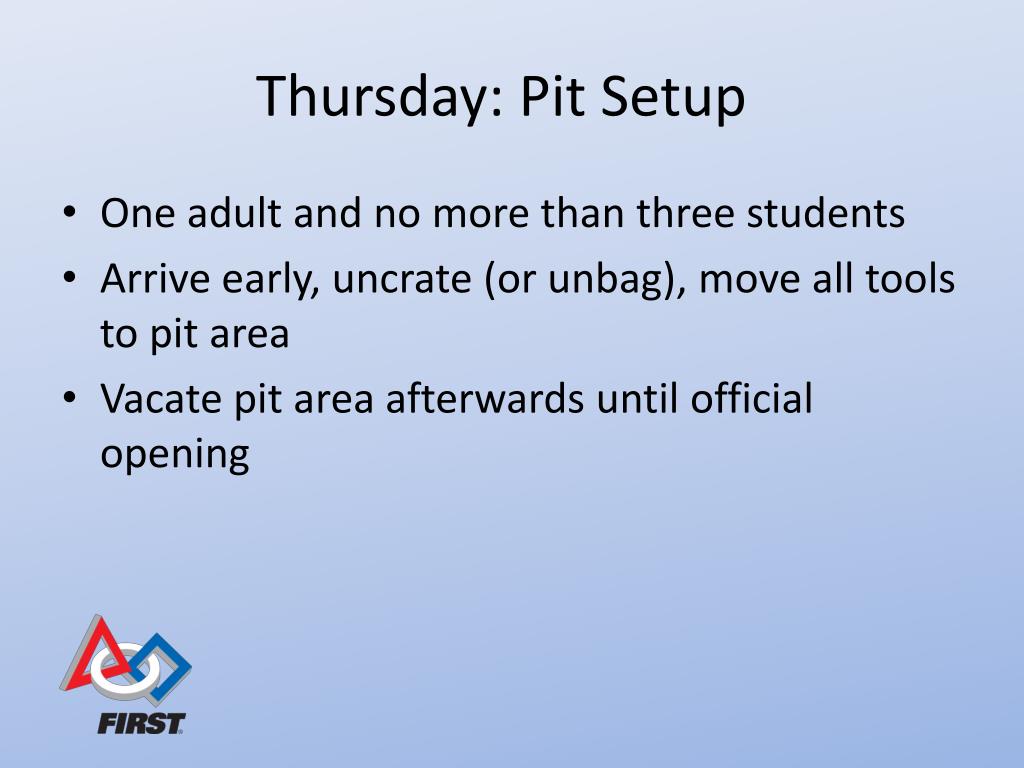 Thursday: Pit Setup

• One adult and no more than three students
• Arrive early, uncrate (or unbag), move all tools to pit area
• Vacate pit area afterwards until official opening

FIRST